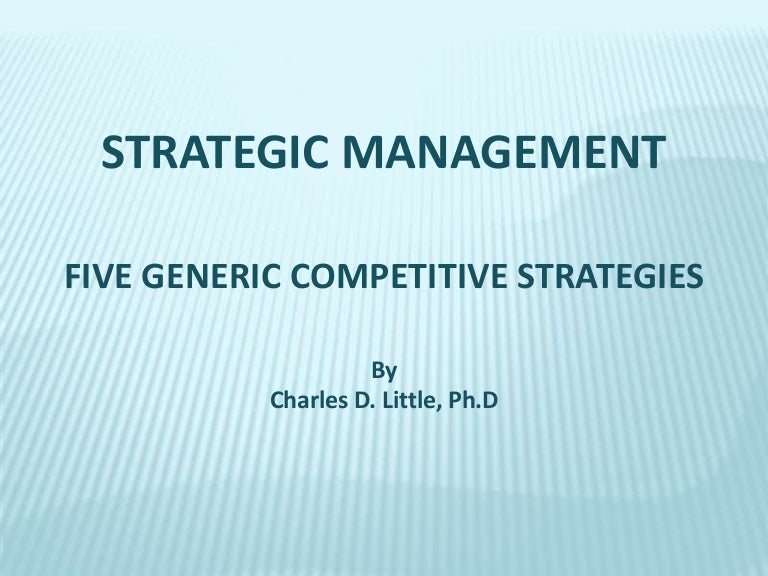 STRATEGIC MANAGEMENT

FIVE GENERIC COMPETITIVE STRATEGIES

By
Charles D. Little, Ph.D